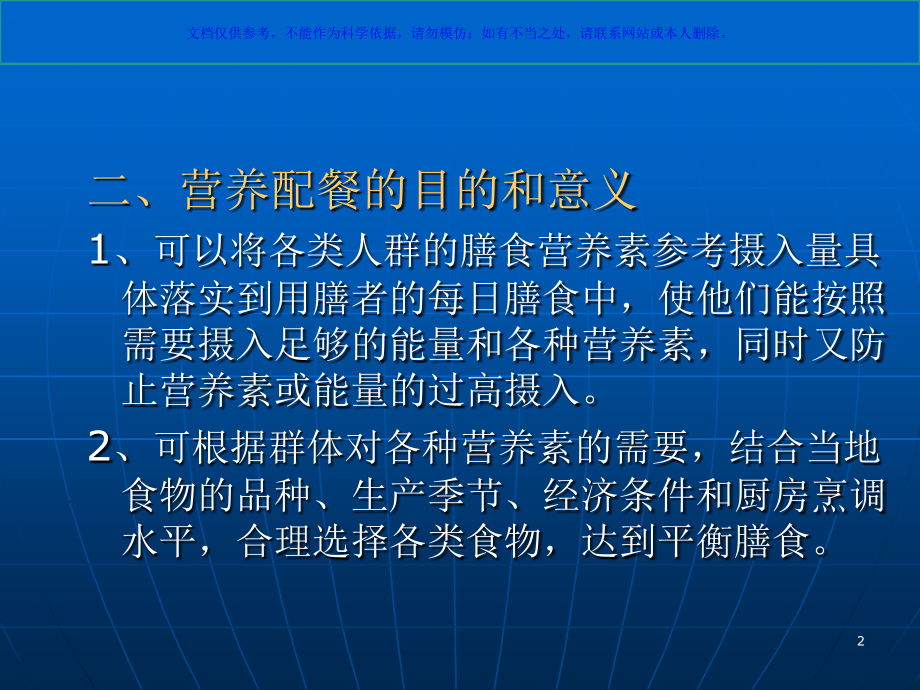 文档仅供参考，不能作为科学依据，请勿模仿；如有不当之处，请联系网站或本人删除。

二、营养配餐的目的和意义

1、可以将各类人群的膳食营养素参考摄入量具体落实到用膳者的每日膳食中，使他们能按照需要摄入足够的能量和各种营养素，同时又防止营养素或能量的过高摄入。

2、可根据群体对各种营养素的需要，结合当地食物的品种、生产季节、经济条件和厨房烹调水平，合理选择各类食物，达到平衡膳食。

2